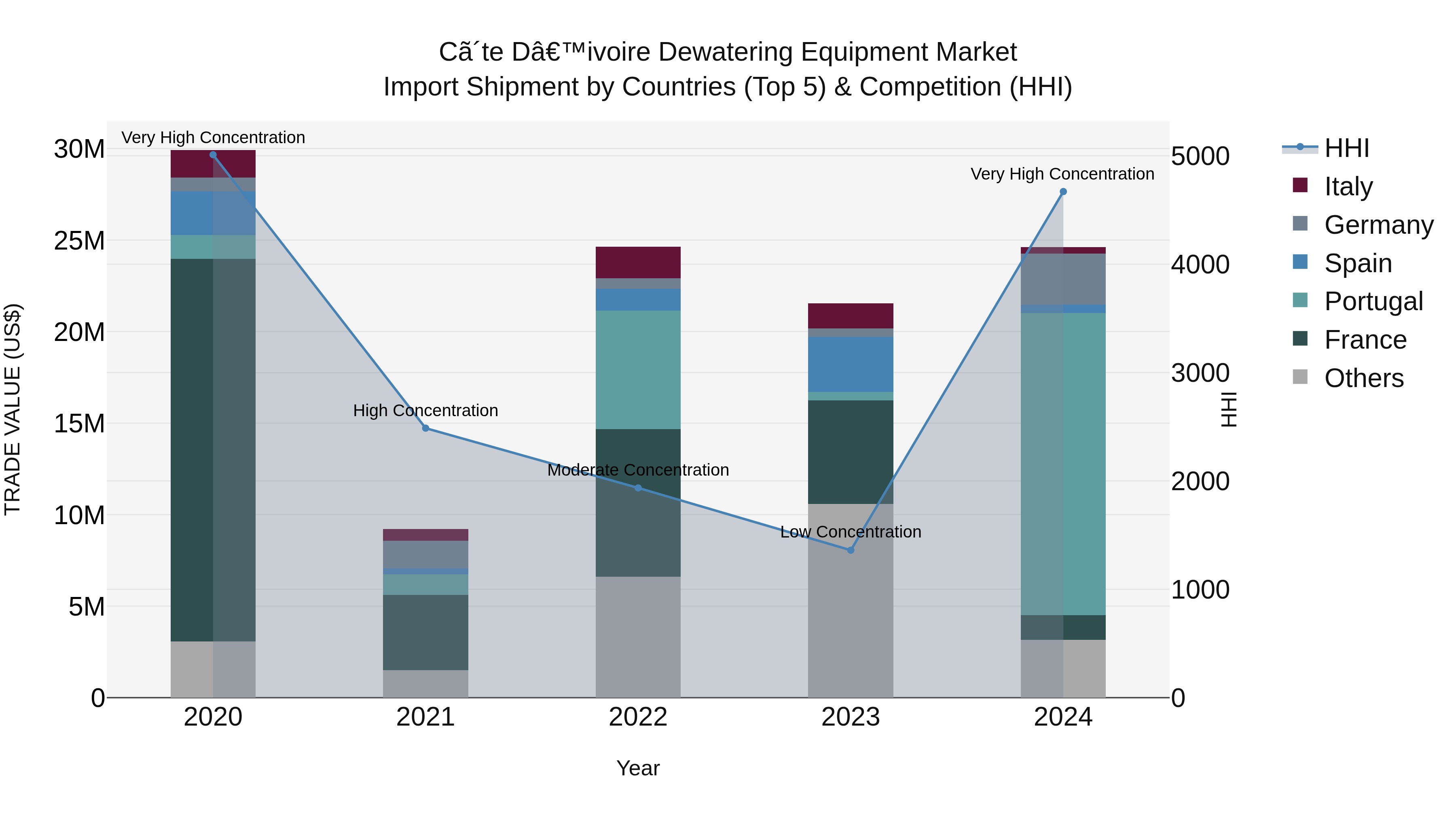 Cã´te Dâ€™ivoire Dewatering Equipment Market
Import Shipment by Countries (Top 5) & Competition (HHI)

TRADE VALUE (US$)

30M
25M
20M
15M
10M
5M
0

Very High Concentration
High Concentration
Moderate Concentration
Low Concentration
Very High Concentration

2020
2021
2022
2023
2024

Year

5000
4000
3000
2000
1000
0

HHI

HHI
Italy
Germany
Spain
Portugal
France
Others